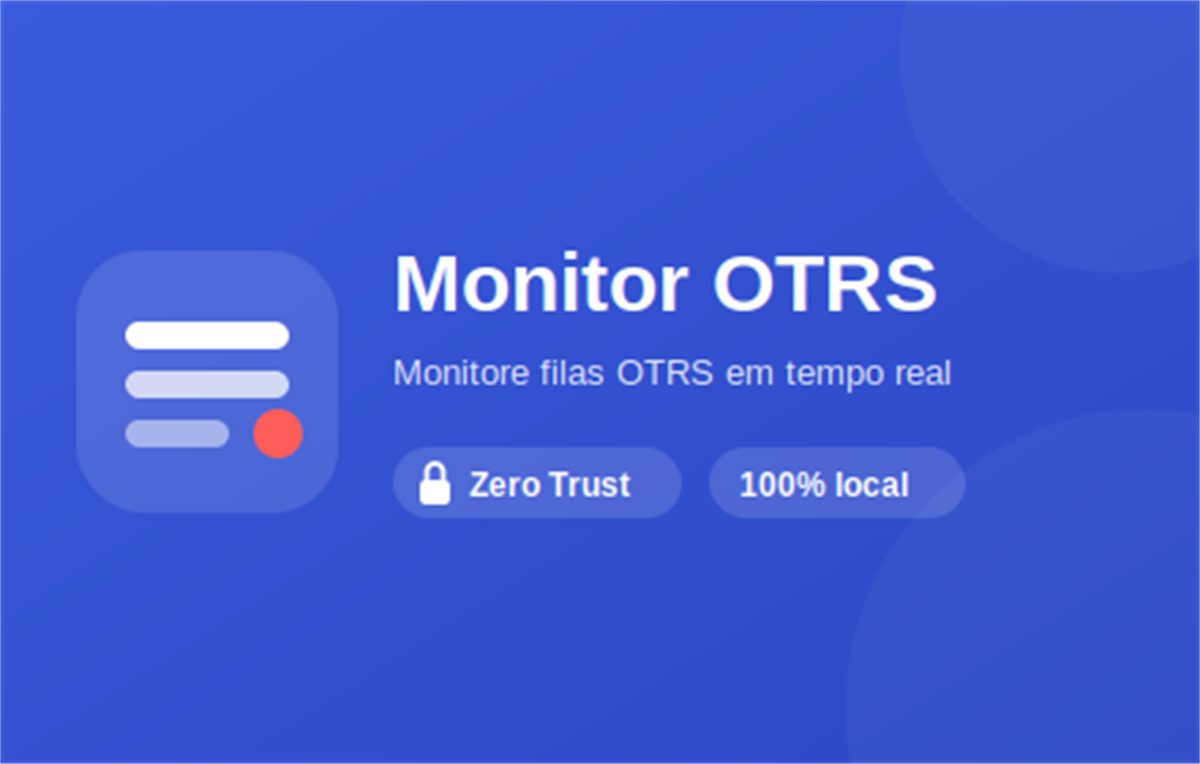 Monitor OTRS

Monitore filas OTRS em tempo real

Zero Trust

100% local